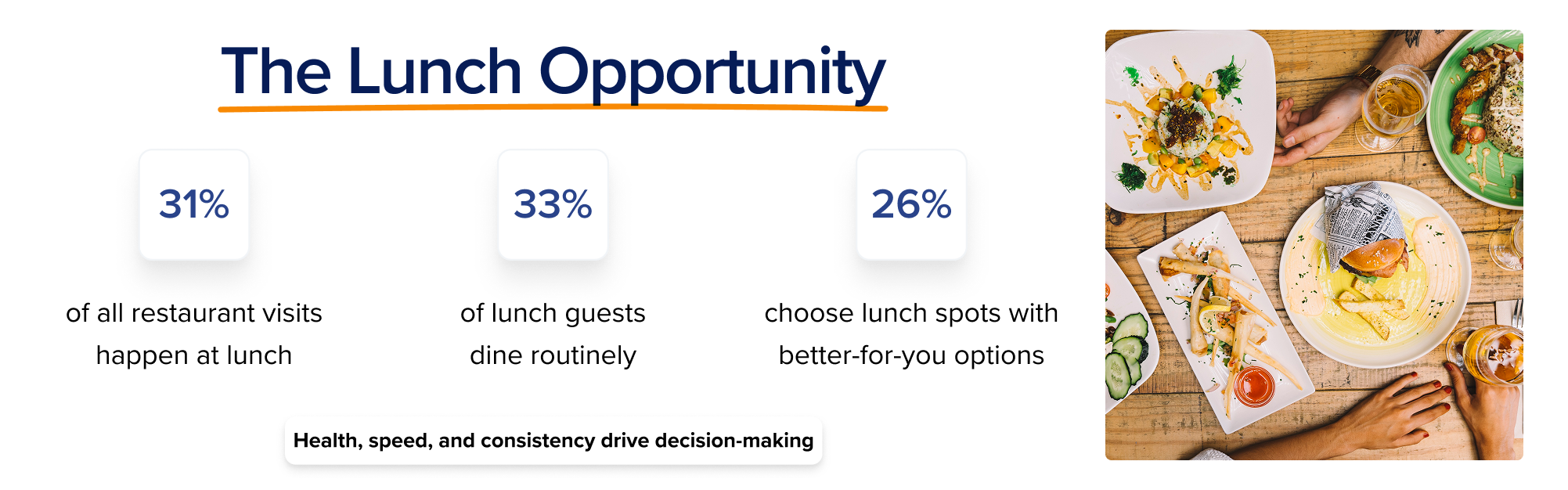 The Lunch Opportunity

31%

of all restaurant visits happen at lunch

33%

of lunch guests dine routinely

26%

choose lunch spots with better-for-you options

Health, speed, and consistency drive decision-making